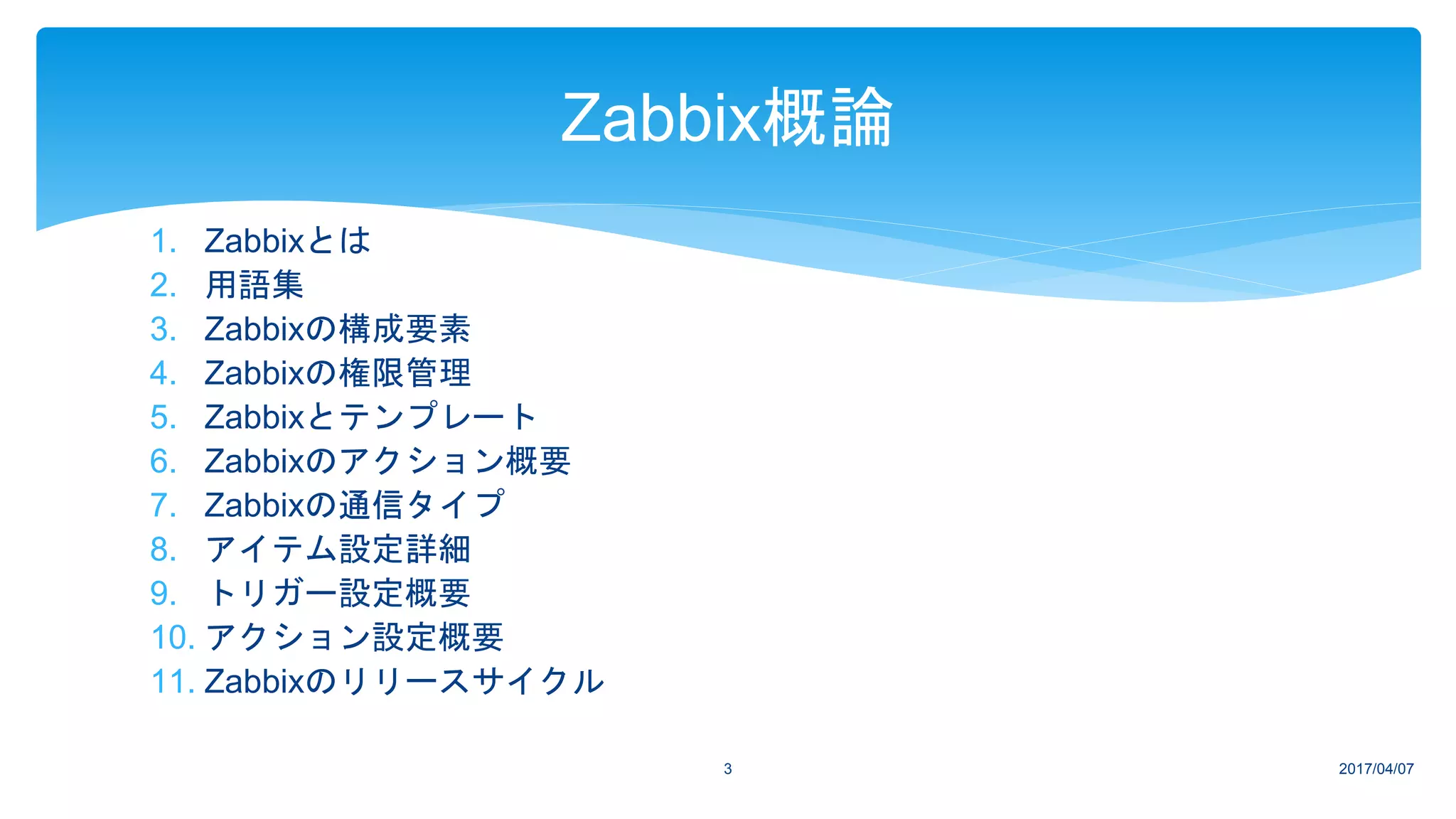 Zabbix概論

1. Zabbixとは
2. 用語集
3. Zabbixの構成要素
4. Zabbixの権限管理
5. Zabbixとテンプレート
6. Zabbixのアクション概要
7. Zabbixの通信タイプ
8. アイテム設定詳細
9. トリガー設定概要
10. アクション設定概要
11. Zabbixのリリースサイクル

3

2017/04/07